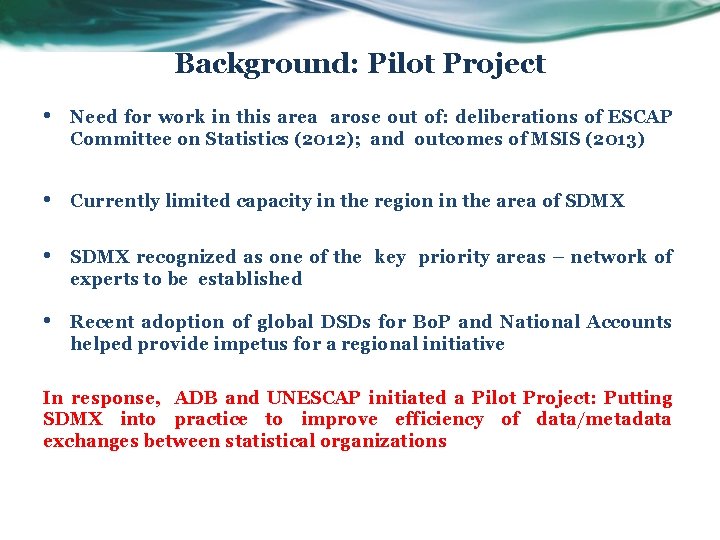 Background: Pilot Project

• Need for work in this area arose out of: deliberations of ESCAP Committee on Statistics (2012); and outcomes of MSIS (2013)

• Currently limited capacity in the region in the area of SDMX

• SDMX recognized as one of the key priority areas – network of experts to be established

• Recent adoption of global DSDs for BoP and National Accounts helped provide impetus for a regional initiative

In response, ADB and UNESCAP initiated a Pilot Project: Putting SDMX into practice to improve efficiency of data/metadata exchanges between statistical organizations